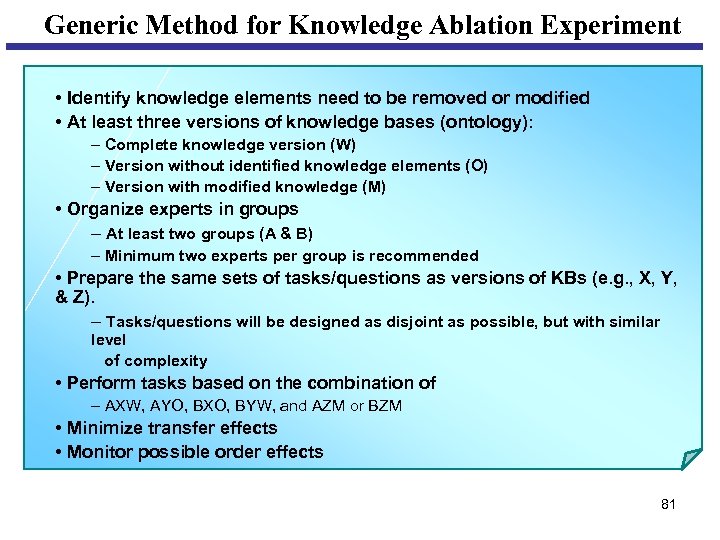 Generic Method for Knowledge Ablation Experiment

• Identify knowledge elements need to be removed or modified
• At least three versions of knowledge bases (ontology):
– Complete knowledge version (W)
– Version without identified knowledge elements (O)
– Version with modified knowledge (M)
• Organize experts in groups
– At least two groups (A & B)
– Minimum two experts per group is recommended
• Prepare the same sets of tasks/questions as versions of KBs (e.g., X, Y, & Z).
– Tasks/questions will be designed as disjoint as possible, but with similar level
of complexity
• Perform tasks based on the combination of
– AXW, AYO, BXO, BYW, and AZM or BZM
• Minimize transfer effects
• Monitor possible order effects

81